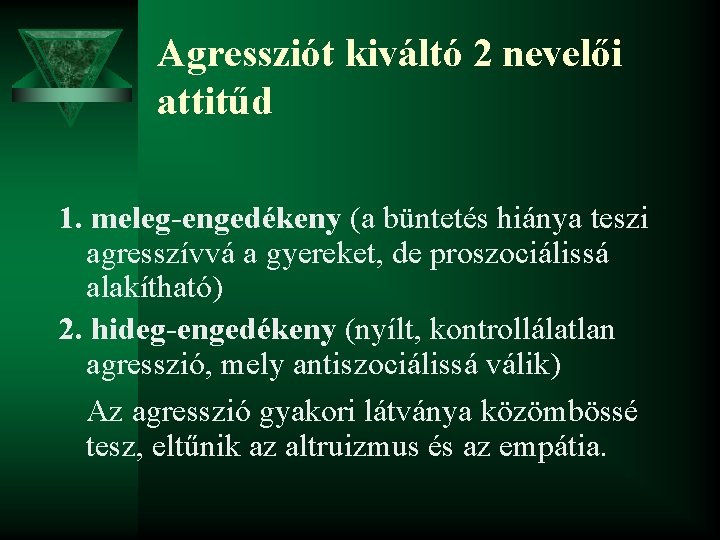 Agressziót kiváltó 2 nevelői attitűd

1. meleg-engedékeny (a büntetés hiánya teszi agresszívvá a gyereket, de proszociálissá alakítható)

2. hideg-engedékeny (nyílt, kontrollálatlan agresszió, mely antiszociálissá válik)

Az agresszió gyakori látványa közömbössé tesz, eltűnik az altruizmus és az empátia.